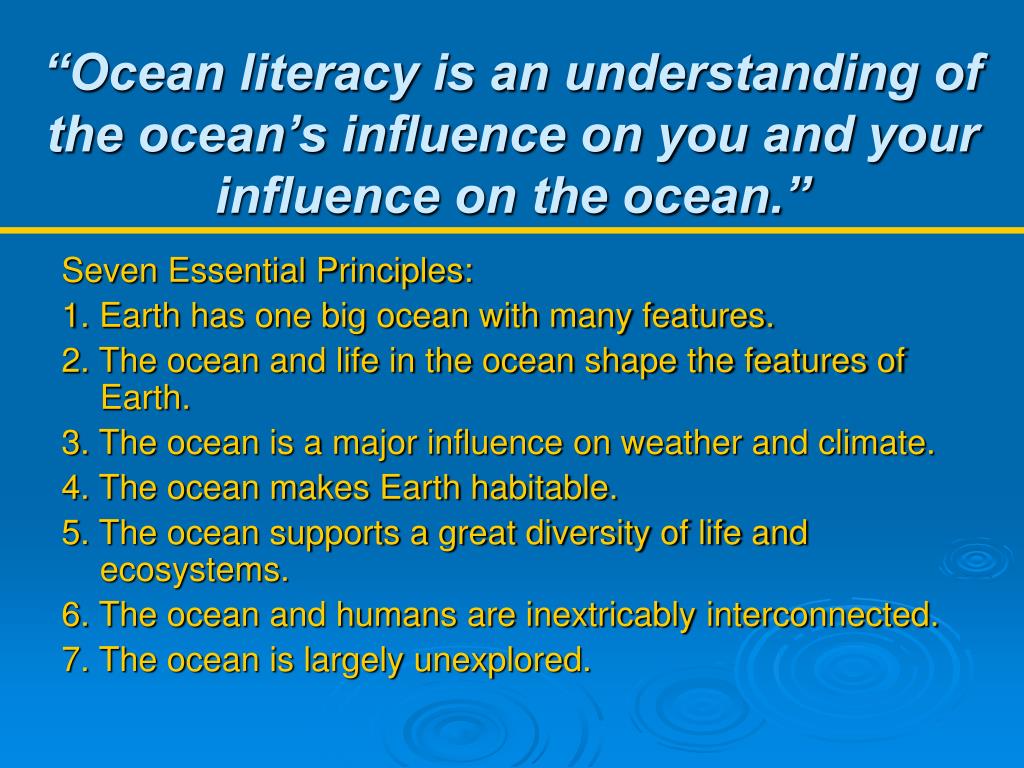 “Ocean literacy is an understanding of the ocean’s influence on you and your influence on the ocean.”

Seven Essential Principles:

1. Earth has one big ocean with many features.

2. The ocean and life in the ocean shape the features of Earth.

3. The ocean is a major influence on weather and climate.

4. The ocean makes Earth habitable.

5. The ocean supports a great diversity of life and ecosystems.

6. The ocean and humans are inextricably interconnected.

7. The ocean is largely unexplored.